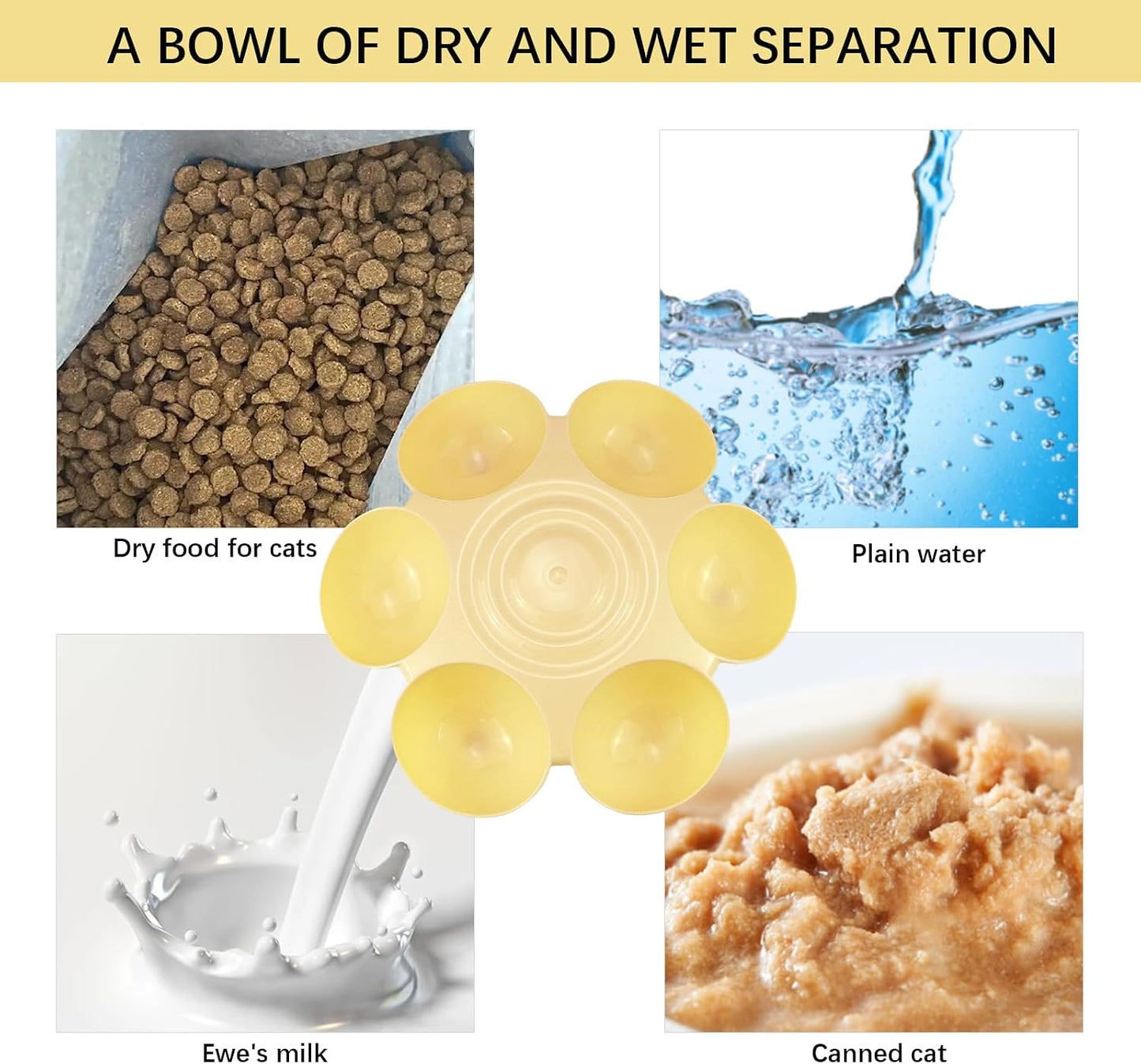 A BOWL OF DRY AND WET SEPARATION

Dry food for cats

Plain water

Ewe's milk

Canned cat